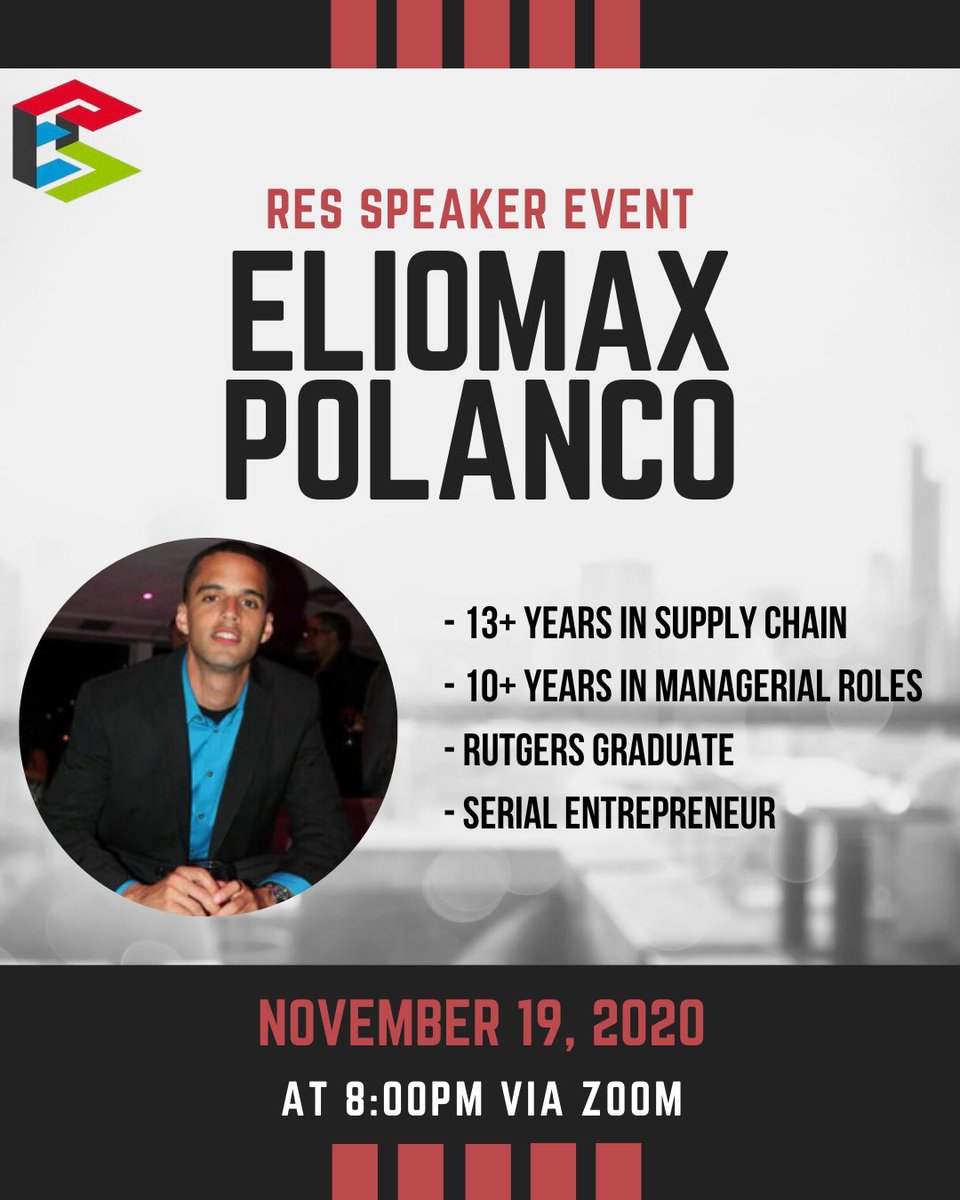 RES SPEAKER EVENT

ELIOMAX POLANCO

- 13+ YEARS IN SUPPLY CHAIN
- 10+ YEARS IN MANAGERIAL ROLES
- RUTGERS GRADUATE
- SERIAL ENTREPRENEUR

NOVEMBER 19, 2020

AT 8:00PM VIA ZOOM